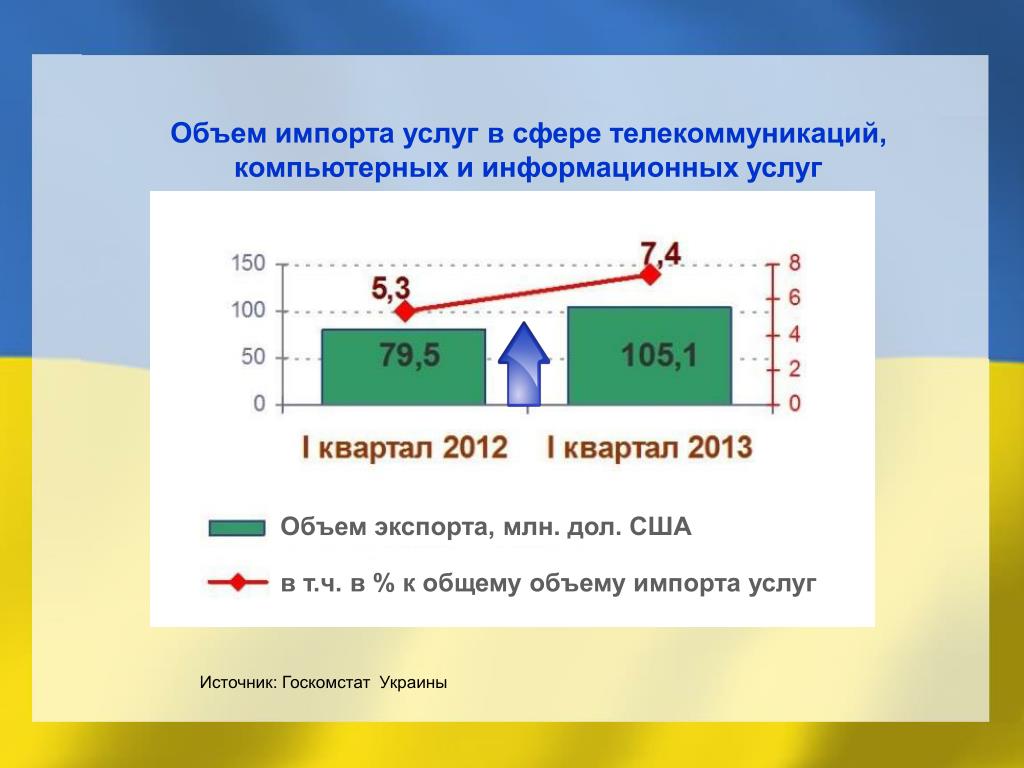 Объем импорта услуг в сфере телекоммуникаций, компьютерных и информационных услуг

150
100
50
0

8
6
4
2
0

5,3
7,4
79,5
105,1

I квартал 2012
I квартал 2013

Объем экспорта, млн. дол. США

в т.ч. в % к общему объему импорта услуг

Источник: Госкомстат Украины